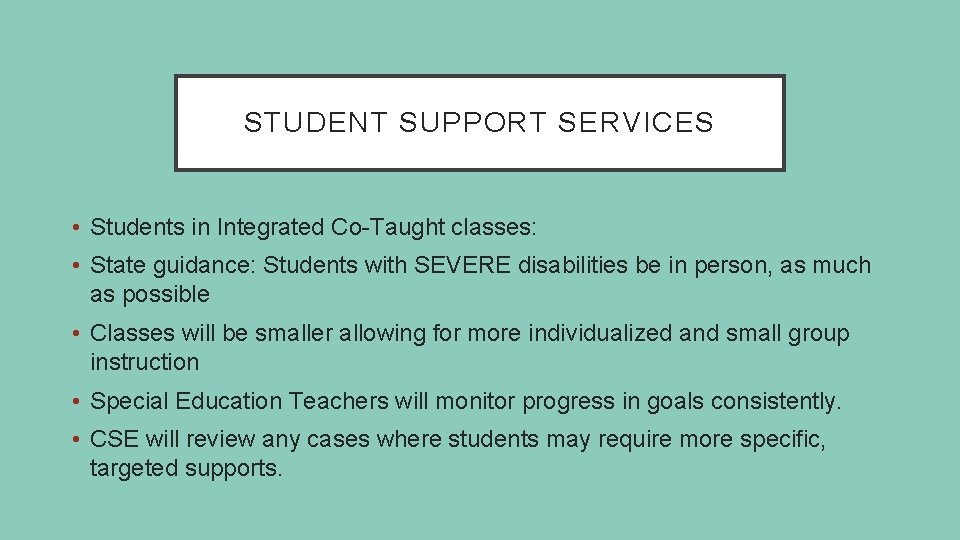 STUDENT SUPPORT SERVICES

• Students in Integrated Co-Taught classes:

• State guidance: Students with SEVERE disabilities be in person, as much as possible

• Classes will be smaller allowing for more individualized and small group instruction

• Special Education Teachers will monitor progress in goals consistently.

• CSE will review any cases where students may require more specific, targeted supports.